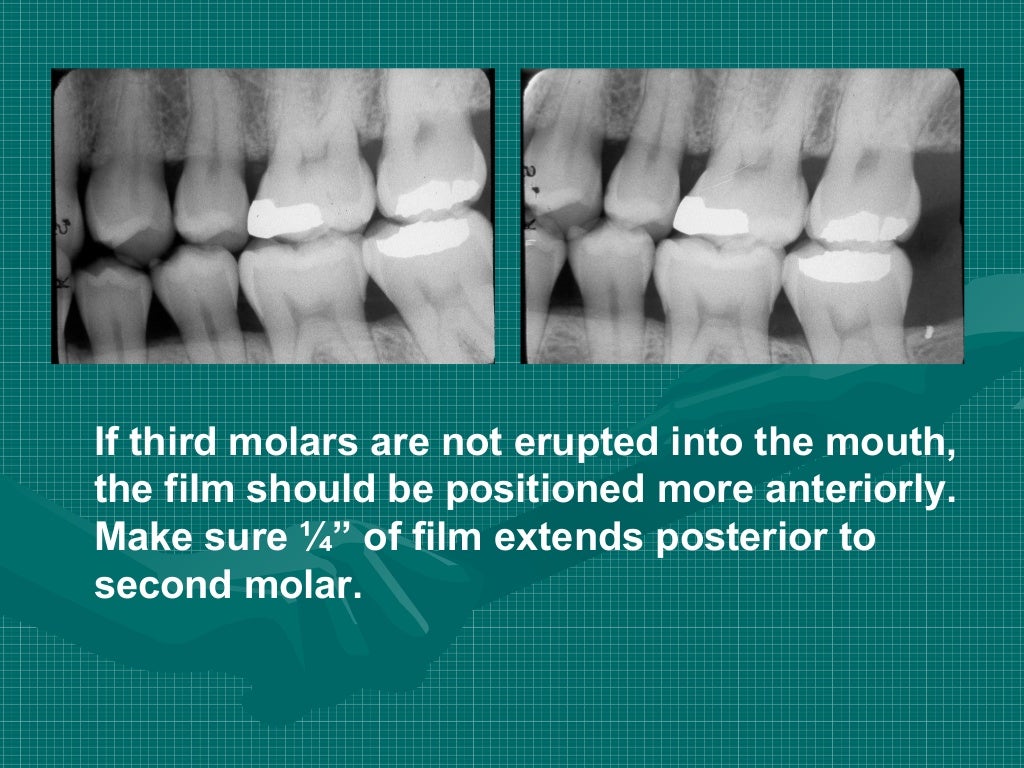 If third molars are not erupted into the mouth, the film should be positioned more anteriorly. Make sure ¼” of film extends posterior to second molar.